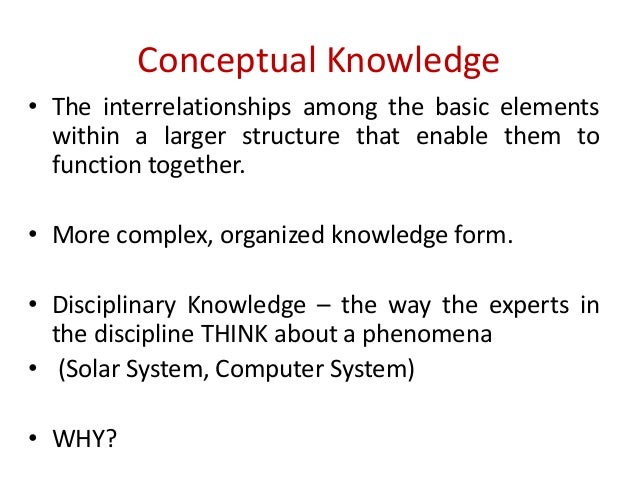 Conceptual Knowledge

• The interrelationships among the basic elements within a larger structure that enable them to function together.

• More complex, organized knowledge form.

• Disciplinary Knowledge – the way the experts in the discipline THINK about a phenomena
• (Solar System, Computer System)

• WHY?